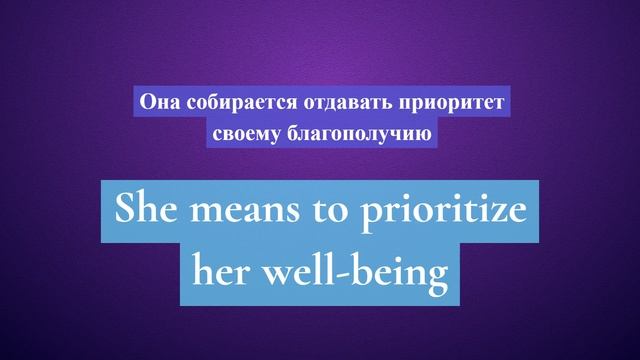 Она собирается отдавать приоритет своему благополучию

She means to prioritize her well-being